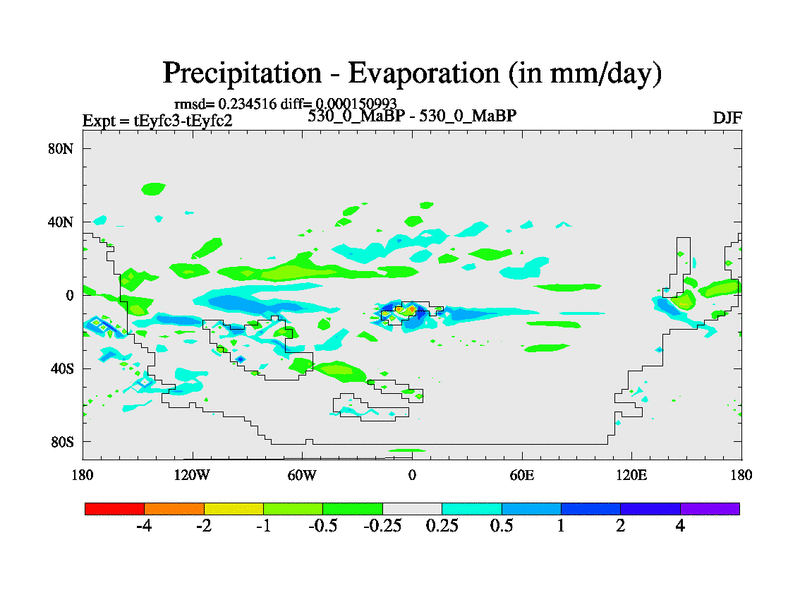 Precipitation - Evaporation (in mm/day)

rmsd= 0.234516 diff= 0.000150993

Expt = tEyfc3-tEyfc2

530_0_MaBP - 530_0_MaBP

DJF

80N
40N
0
40S
80S

180
120W
60W
0
60E
120E
180

-4
-2
-1
-0.5
-0.25
0.25
0.5
1
2
4